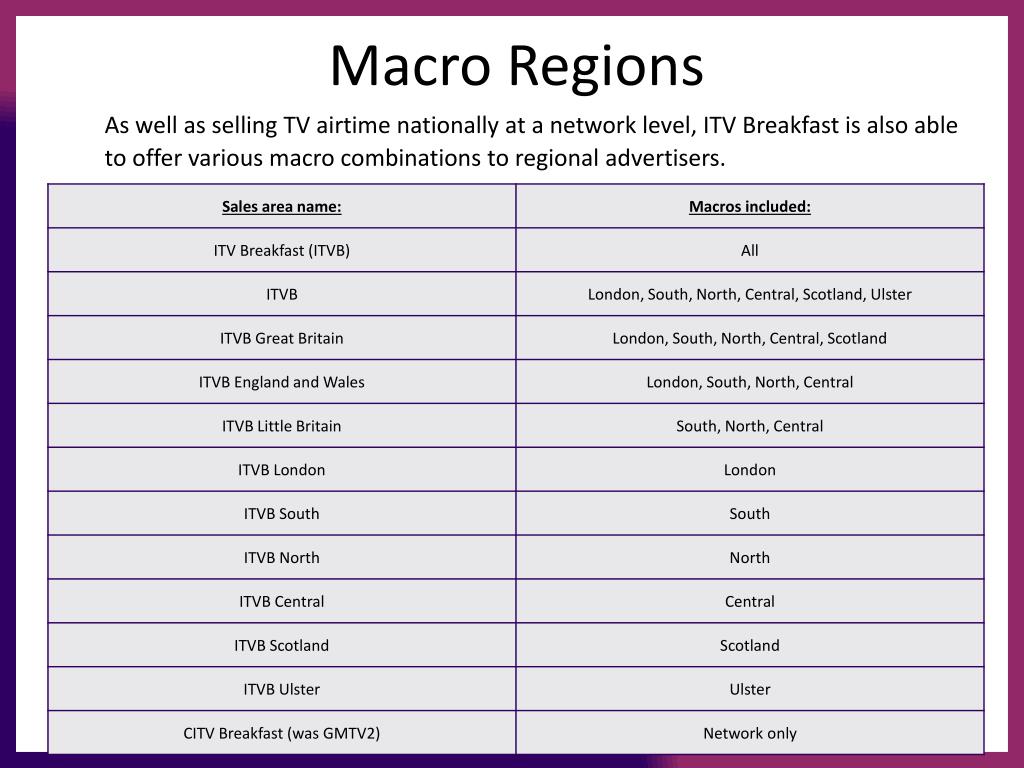 Macro Regions

As well as selling TV airtime nationally at a network level, ITV Breakfast is also able to offer various macro combinations to regional advertisers.

| Sales area name: | Macros included: |
|---|---|
| ITV Breakfast (ITVB) | All |
| ITVB | London, South, North, Central, Scotland, Ulster |
| ITVB Great Britain | London, South, North, Central, Scotland |
| ITVB England and Wales | London, South, North, Central |
| ITVB Little Britain | South, North, Central |
| ITVB London | London |
| ITVB South | South |
| ITVB North | North |
| ITVB Central | Central |
| ITVB Scotland | Scotland |
| ITVB Ulster | Ulster |
| CITV Breakfast (was GMTV2) | Network only |